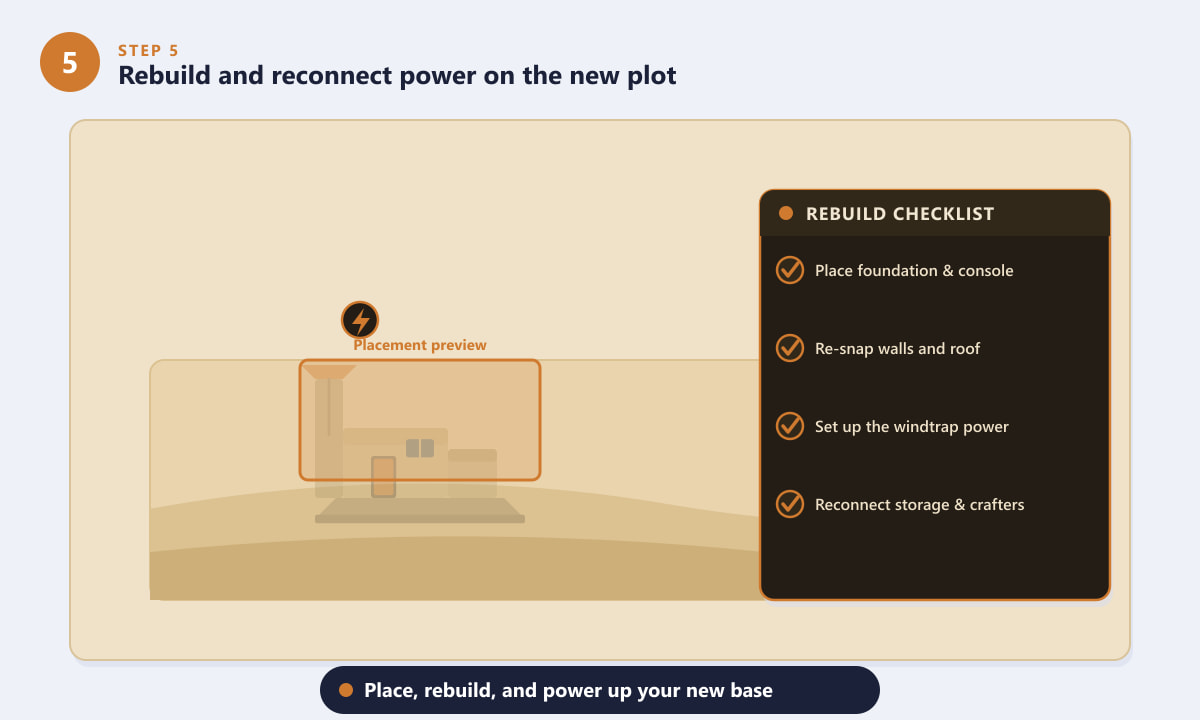 5

STEP 5
Rebuild and reconnect power on the new plot

Placement preview

REBUILD CHECKLIST

Place foundation & console

Re-snap walls and roof

Set up the windtrap power

Reconnect storage & crafters

Place, rebuild, and power up your new base